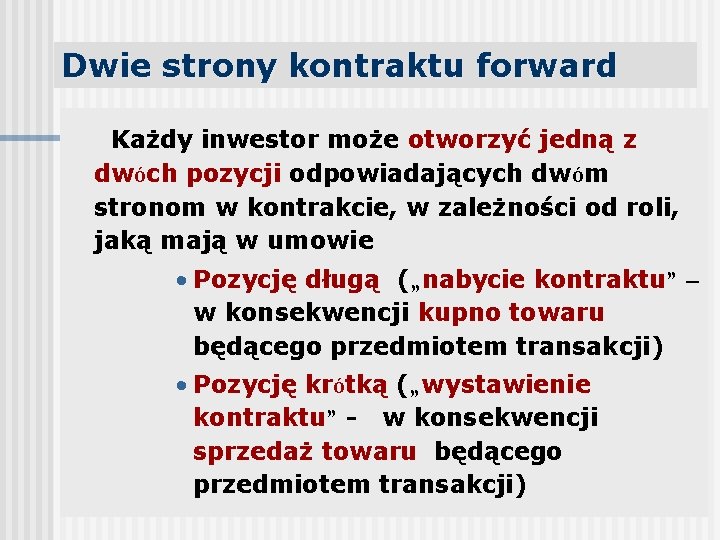 Dwie strony kontraktu forward

Każdy inwestor może otworzyć jedną z dwóch pozycji odpowiadających dwóm stronom w kontrakcie, w zależności od roli, jaką mają w umowie

• Pozycję długą („nabycie kontraktu” – w konsekwencji kupno towaru będącego przedmiotem transakcji)

• Pozycję krótką („wystawienie kontraktu” - w konsekwencji sprzedaż towaru będącego przedmiotem transakcji)